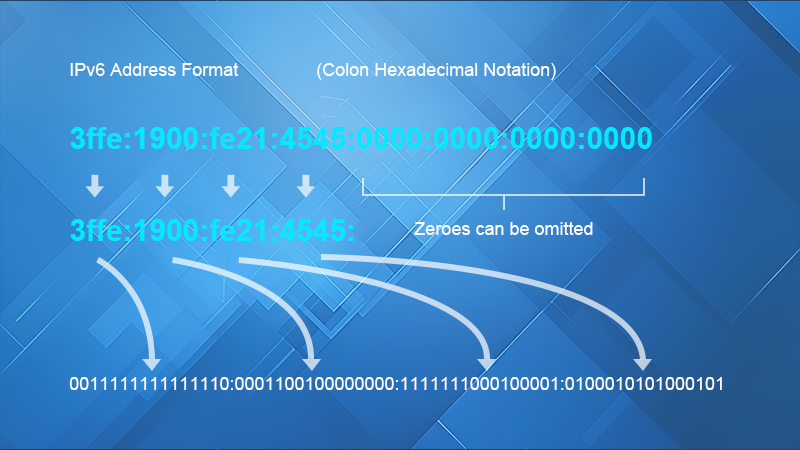 IPv6 Address Format

(Colon Hexadecimal Notation)

3ffe:1900:fe21:4545:0000:0000:0000:0000

3ffe:1900:fe21:4545:

Zeroes can be omitted

0011111111111110:0001100100000000:1111111000100001:0100010101000101